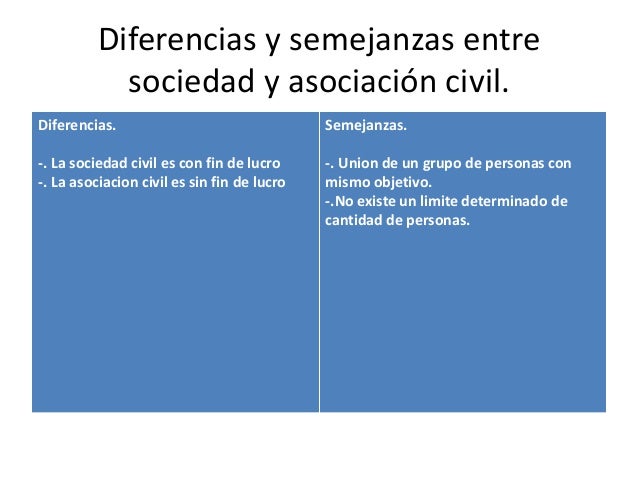 Diferencias y semejanzas entre sociedad y asociación civil.

| Diferencias.<br><br>-. La sociedad civil es con fin de lucro<br>-. La asociacion civil es sin fin de lucro | Semejanzas.<br><br>-. Union de un grupo de personas con mismo objetivo.<br>-.No existe un limite determinado de cantidad de personas. |
|---|---|